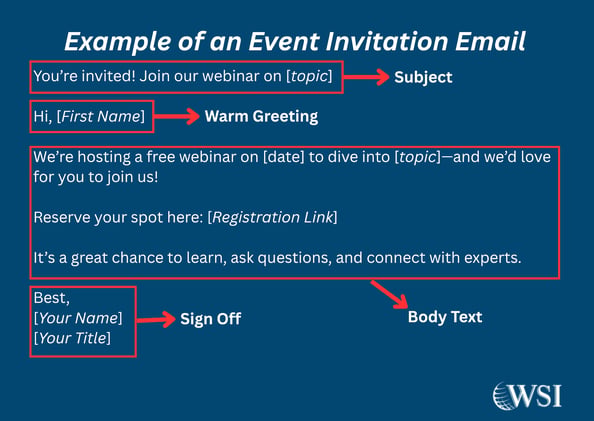 Example of an Event Invitation Email

You're invited! Join our webinar on [topic]

Subject

Hi, [First Name]

Warm Greeting

We're hosting a free webinar on [date] to dive into [topic]—and we'd love for you to join us!

Reserve your spot here: [Registration Link]

It's a great chance to learn, ask questions, and connect with experts.

Body Text

Best,
[Your Name]
[Your Title]

Sign Off

WSI